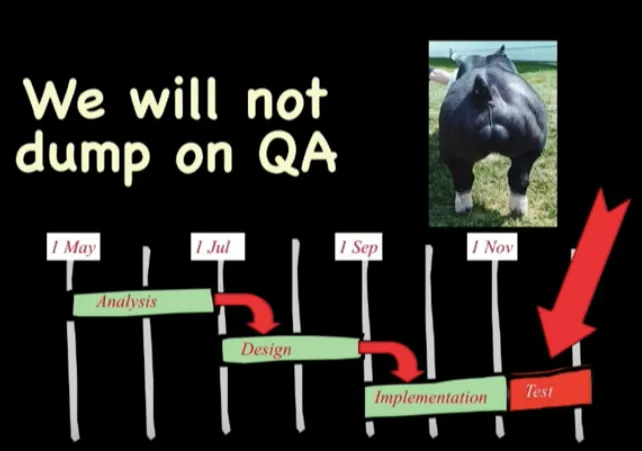 We will not dump on QA

1 May

1 Jul

1 Sep

1 Nov

Analysis

Design

Implementation

Test